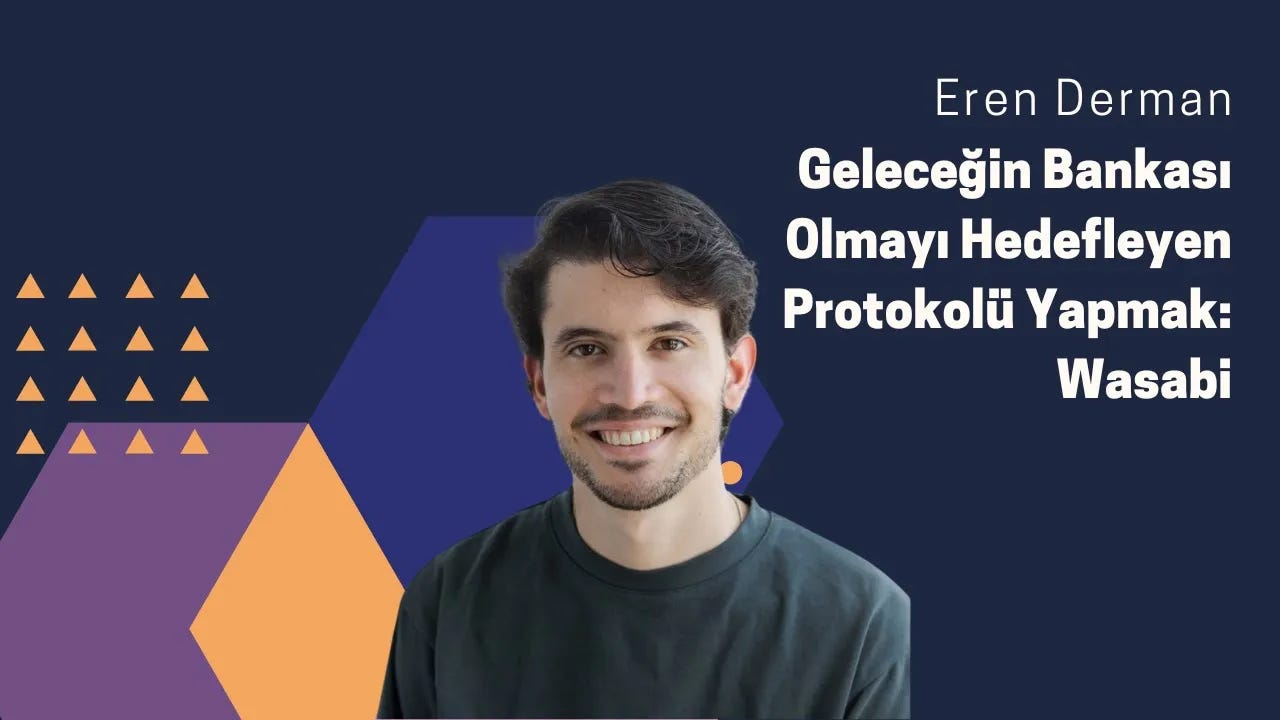 Eren Derman

Geleceğin Bankası Olmayı Hedefleyen Protokolü Yapmak: Wasabi